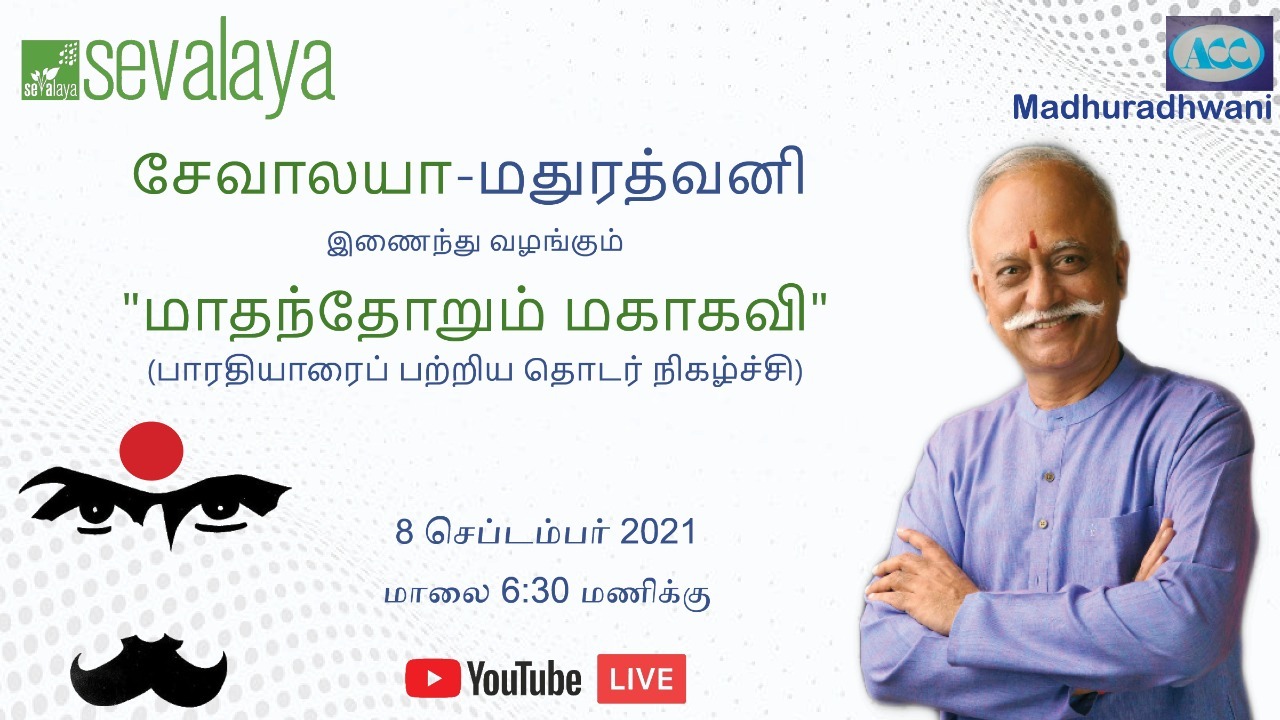 sevalaya sevalaya

ACC Madhuradhwani

சேவாலயா-மதுரத்வனி

இணைந்து வழங்கும்

"மாதந்தோறும் மகாகவி"

(பாரதியாரைப் பற்றிய தொடர் நிகழ்ச்சி)

8 செப்டம்பர் 2021

மாலை 6:30 மணிக்கு

YouTube LIVE